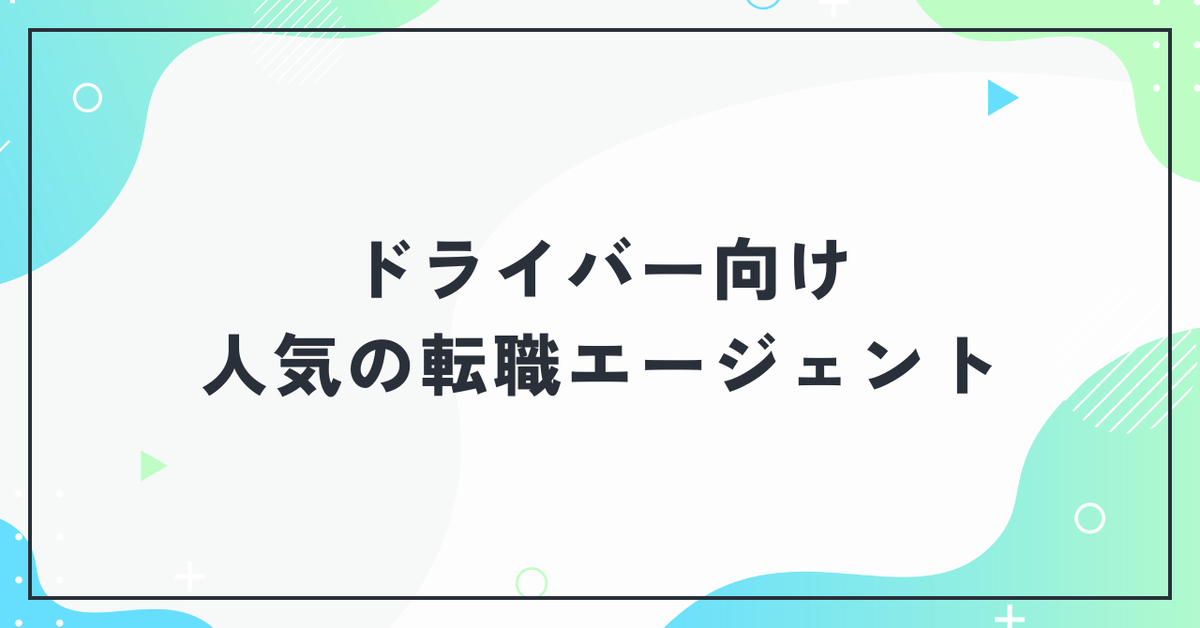 ドライバー向け
人気の転職エージェント